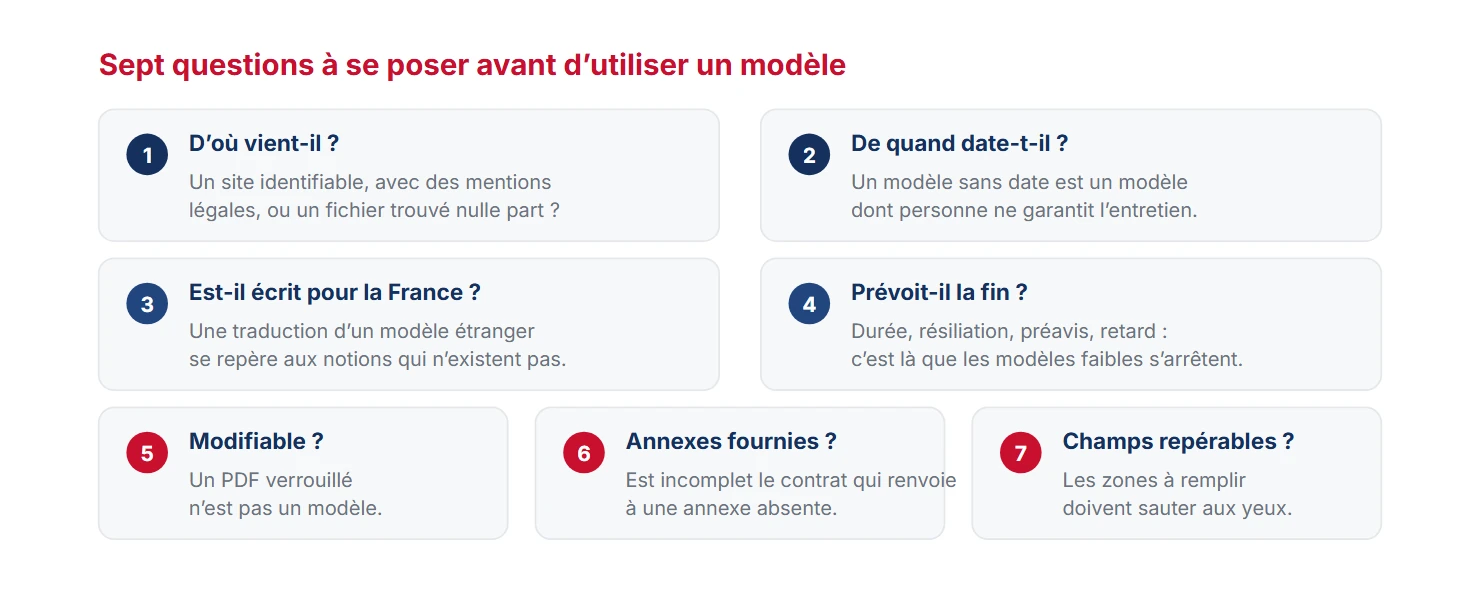 Sept questions à se poser avant d’utiliser un modèle

1 D’où vient-il ?
Un site identifiable, avec des mentions légales, ou un fichier trouvé nulle part ?

2 De quand date-t-il ?
Un modèle sans date est un modèle dont personne ne garantit l’entretien.

3 Est-il écrit pour la France ?
Une traduction d’un modèle étranger se repère aux notions qui n’existent pas.

4 Prévoit-il la fin ?
Durée, résiliation, préavis, retard : c’est là que les modèles faibles s’arrêtent.

5 Modifiable ?
Un PDF verrouillé n’est pas un modèle.

6 Annexes fournies ?
Est incomplet le contrat qui renvoie à une annexe absente.

7 Champs repérables ?
Les zones à remplir doivent sauter aux yeux.